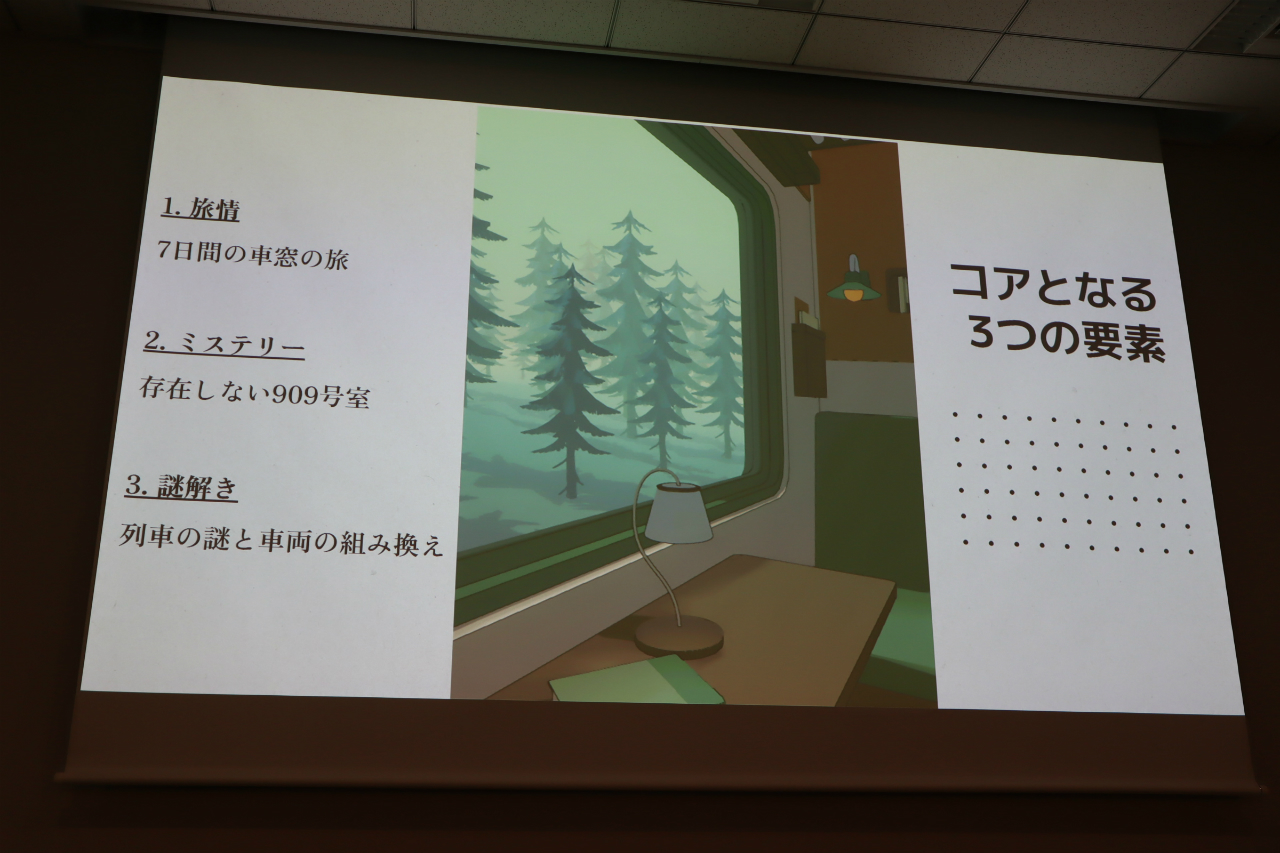 1. 旅情
7日間の車窓の旅

2. ミステリー
存在しない909号室

3. 謎解き
列車の謎と車両の組み換え

コアとなる
3つの要素